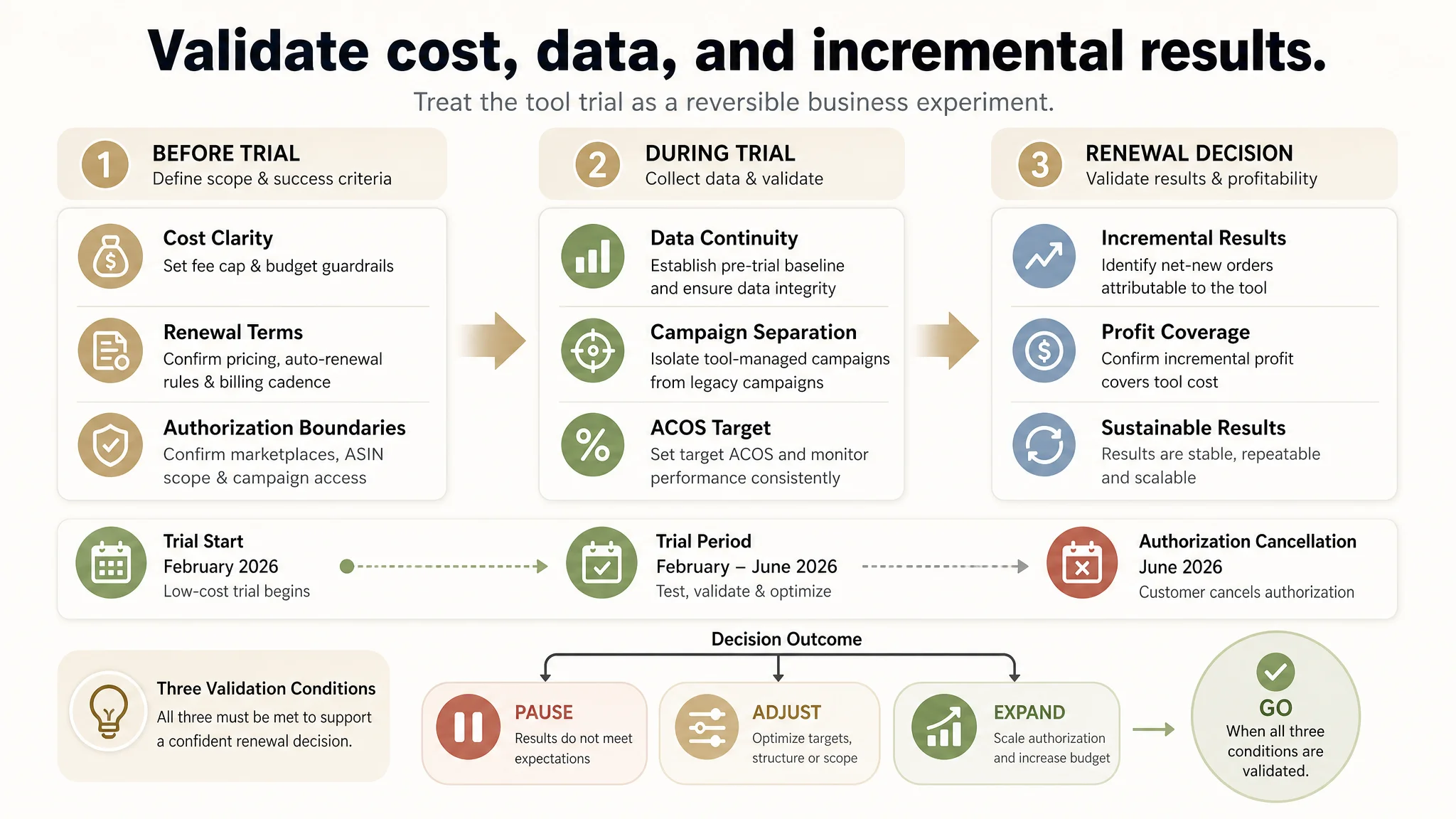 Validate cost, data, and incremental results.

Treat the tool trial as a reversible business experiment.

1 BEFORE TRIAL
Define scope & success criteria

Cost Clarity
Set fee cap & budget guardrails

Renewal Terms
Confirm pricing, auto-renewal rules & billing cadence

Authorization Boundaries
Confirm marketplaces, ASIN scope & campaign access

2 DURING TRIAL
Collect data & validate

Data Continuity
Establish pre-trial baseline and ensure data integrity

Campaign Separation
Isolate tool-managed campaigns from legacy campaigns

ACOS Target
Set target ACOS and monitor performance consistently

3 RENEWAL DECISION
Validate results & profitability

Incremental Results
Identify net-new orders attributable to the tool

Profit Coverage
Confirm incremental profit covers tool cost

Sustainable Results
Results are stable, repeatable and scalable

Trial Start
February 2026
Low-cost trial begins

Trial Period
February – June 2026
Test, validate & optimize

Authorization Cancellation
June 2026
Customer cancels authorization

Three Validation Conditions
All three must be met to support a confident renewal decision.

Decision Outcome

PAUSE
Results do not meet expectations

ADJUST
Optimize targets, structure or scope

EXPAND
Scale authorization and increase budget

GO
When all three conditions are validated.